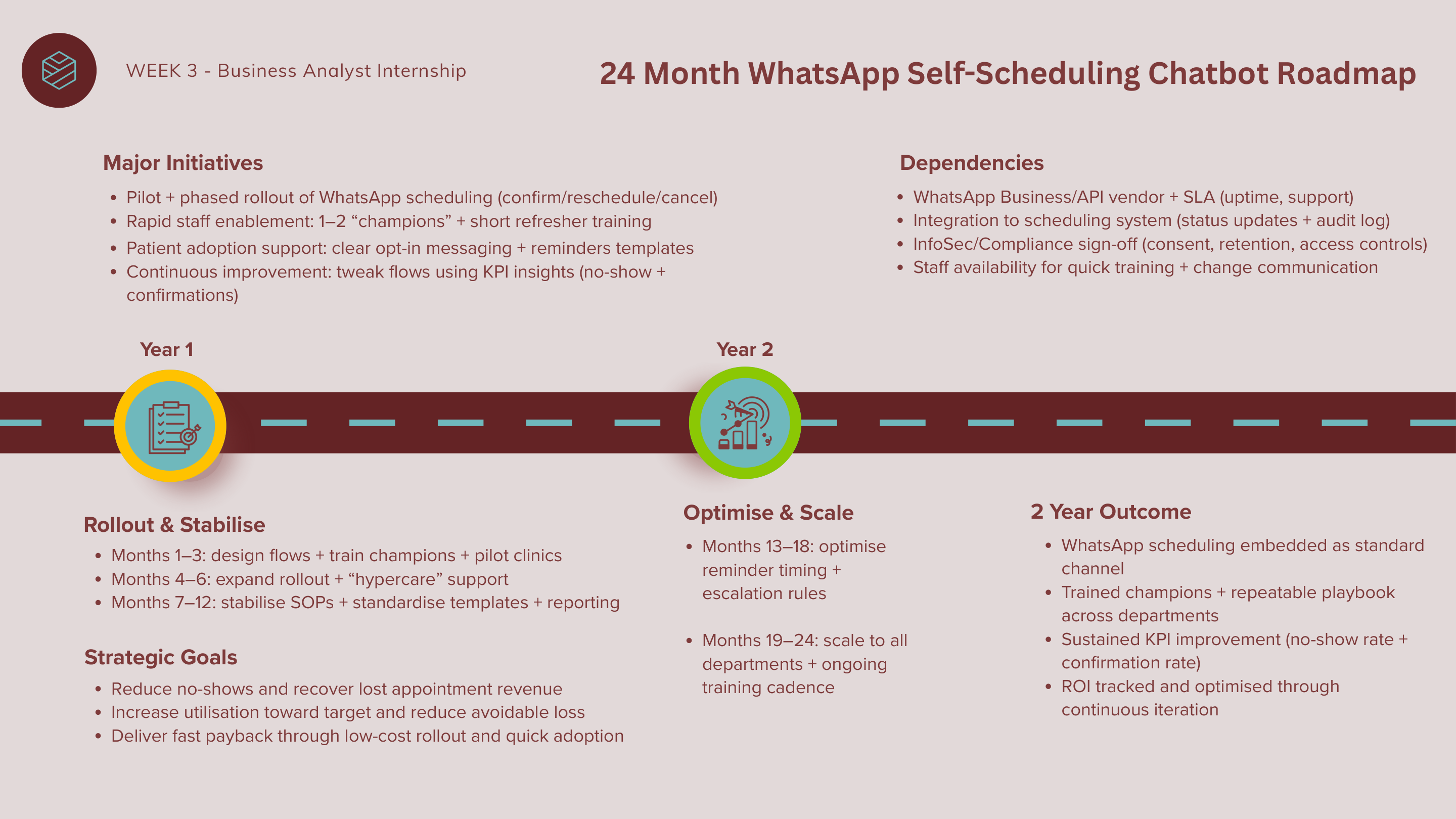 WEEK 3 - Business Analyst Internship

24 Month WhatsApp Self-Scheduling Chatbot Roadmap

Major Initiatives

- Pilot + phased rollout of WhatsApp scheduling (confirm/reschedule/cancel)
- Rapid staff enablement: 1–2 “champions” + short refresher training
- Patient adoption support: clear opt-in messaging + reminders templates
- Continuous improvement: tweak flows using KPI insights (no-show + confirmations)

Dependencies

- WhatsApp Business/API vendor + SLA (uptime, support)
- Integration to scheduling system (status updates + audit log)
- InfoSec/Compliance sign-off (consent, retention, access controls)
- Staff availability for quick training + change communication

Year 1

Year 2

Rollout & Stabilise

- Months 1–3: design flows + train champions + pilot clinics
- Months 4–6: expand rollout + “hypercare” support
- Months 7–12: stabilise SOPs + standardise templates + reporting

Strategic Goals

- Reduce no-shows and recover lost appointment revenue
- Increase utilisation toward target and reduce avoidable loss
- Deliver fast payback through low-cost rollout and quick adoption

Optimise & Scale

- Months 13–18: optimise reminder timing + escalation rules

- Months 19–24: scale to all departments + ongoing training cadence

2 Year Outcome

- WhatsApp scheduling embedded as standard channel
- Trained champions + repeatable playbook across departments
- Sustained KPI improvement (no-show rate + confirmation rate)
- ROI tracked and optimised through continuous iteration